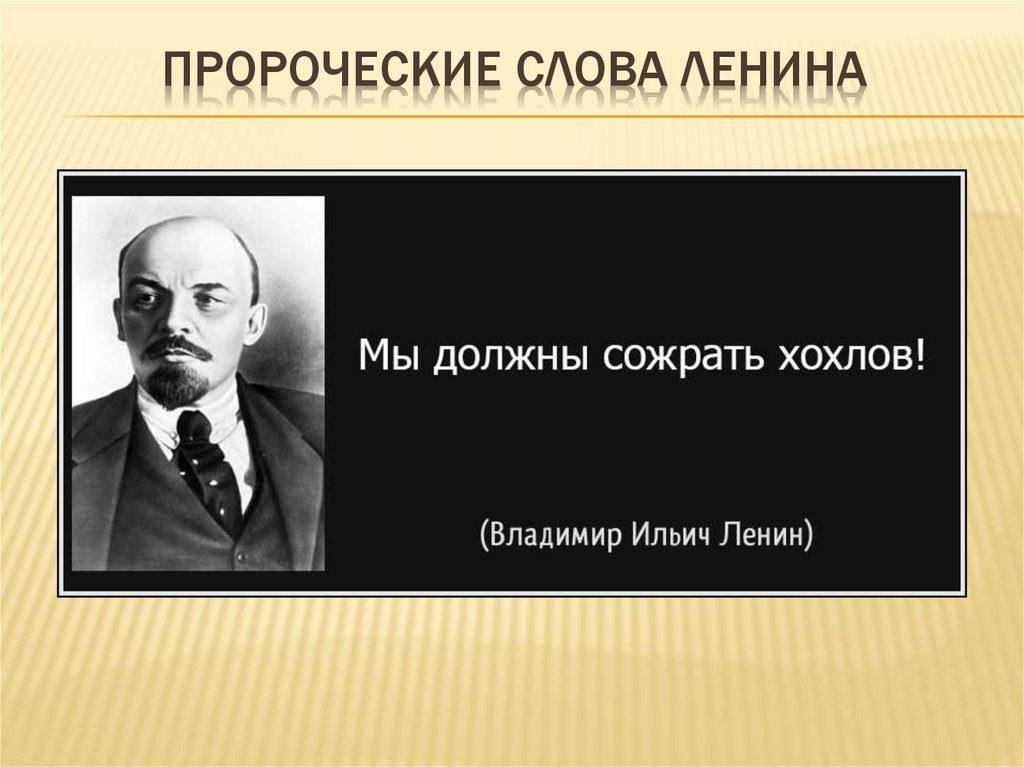 ПРОРОЧЕСКИЕ СЛОВА ЛЕНИНА

Мы должны сожрать хохлов!

(Владимир Ильич Ленин)